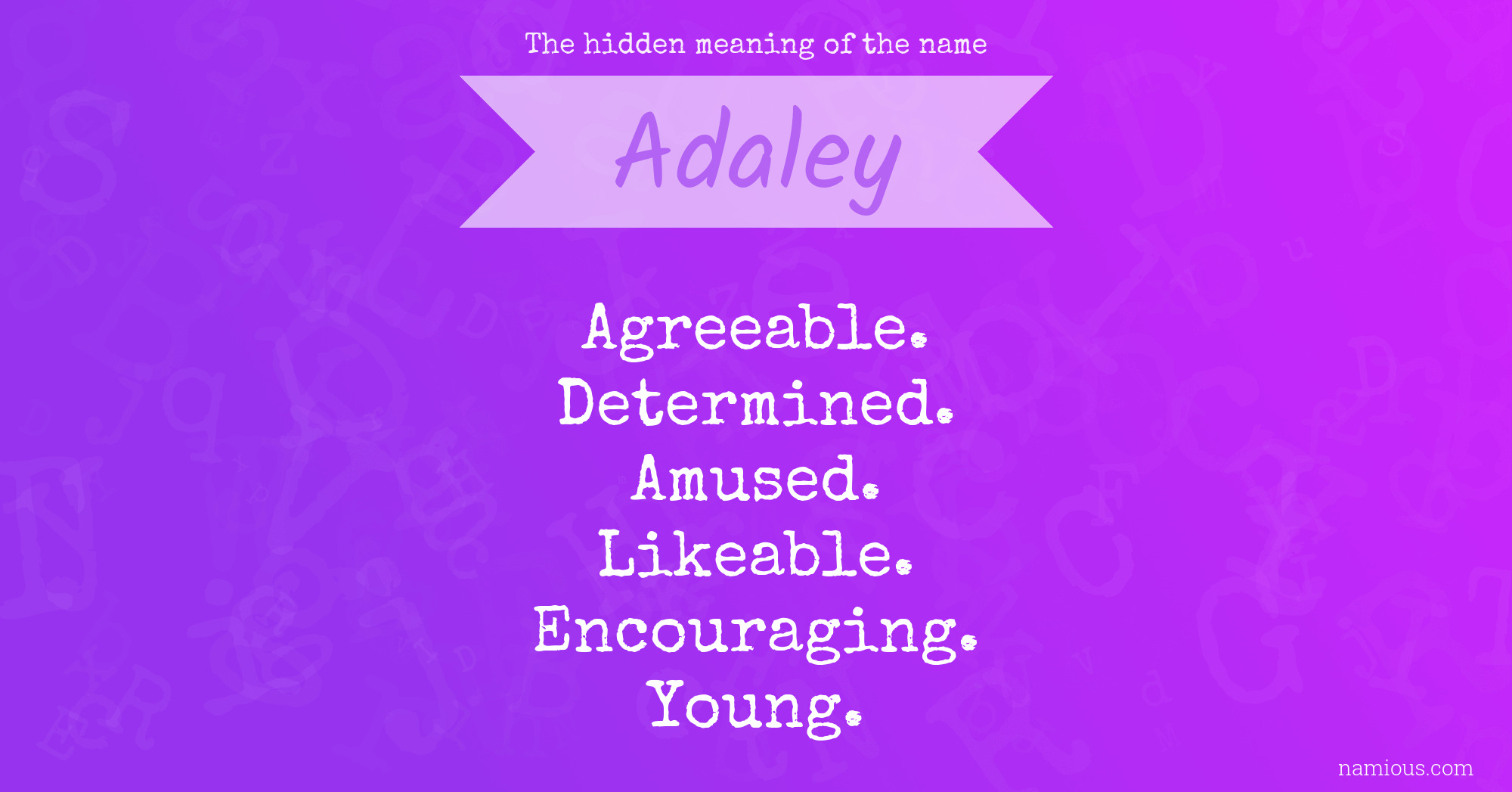 The hidden meaning of the name

Adaley

Agreeable.
Determined.
Amused.
Likeable.
Encouraging.
Young.

namious.com